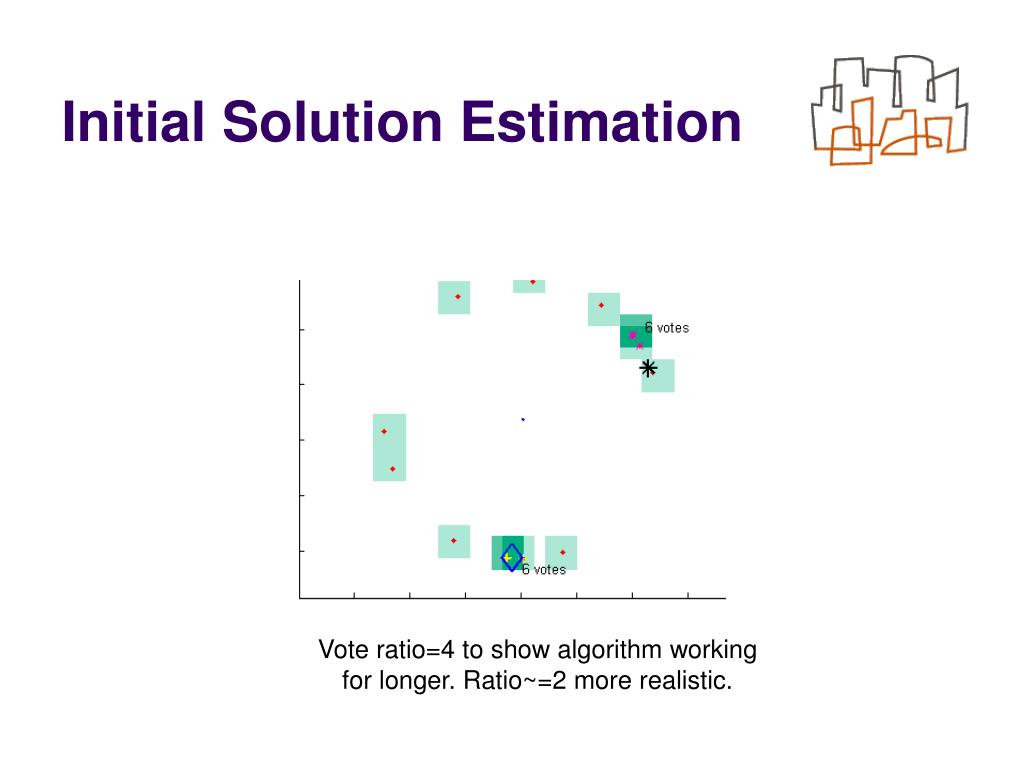 Initial Solution Estimation

6 votes

6 votes

Vote ratio=4 to show algorithm working for longer. Ratio~=2 more realistic.